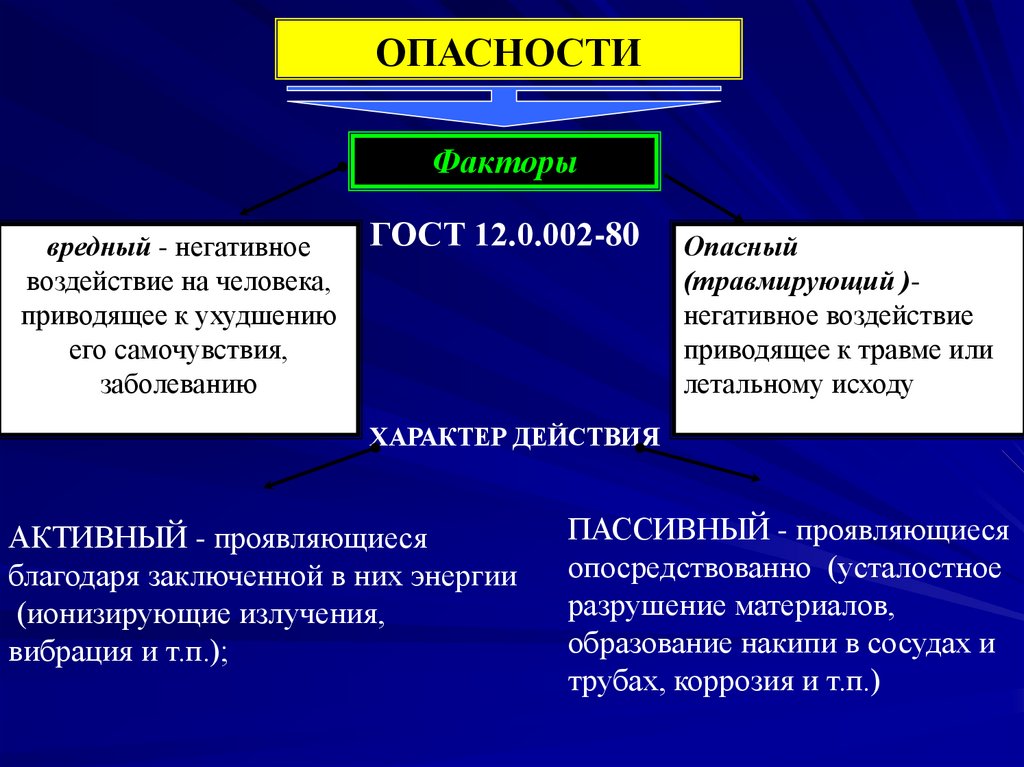 ОПАСНОСТИ

Факторы

вредный - негативное воздействие на человека, приводящее к ухудшению его самочувствия, заболеванию

ГОСТ 12.0.002-80

Опасный (травмирующий )- негативное воздействие приводящее к травме или летальному исходу

ХАРАКТЕР ДЕЙСТВИЯ

АКТИВНЫЙ - проявляющиеся благодаря заключенной в них энергии (ионизирующие излучения, вибрация и т.п.);

ПАССИВНЫЙ - проявляющиеся опосредствованно (усталостное разрушение материалов, образование накипи в сосудах и трубах, коррозия и т.п.)